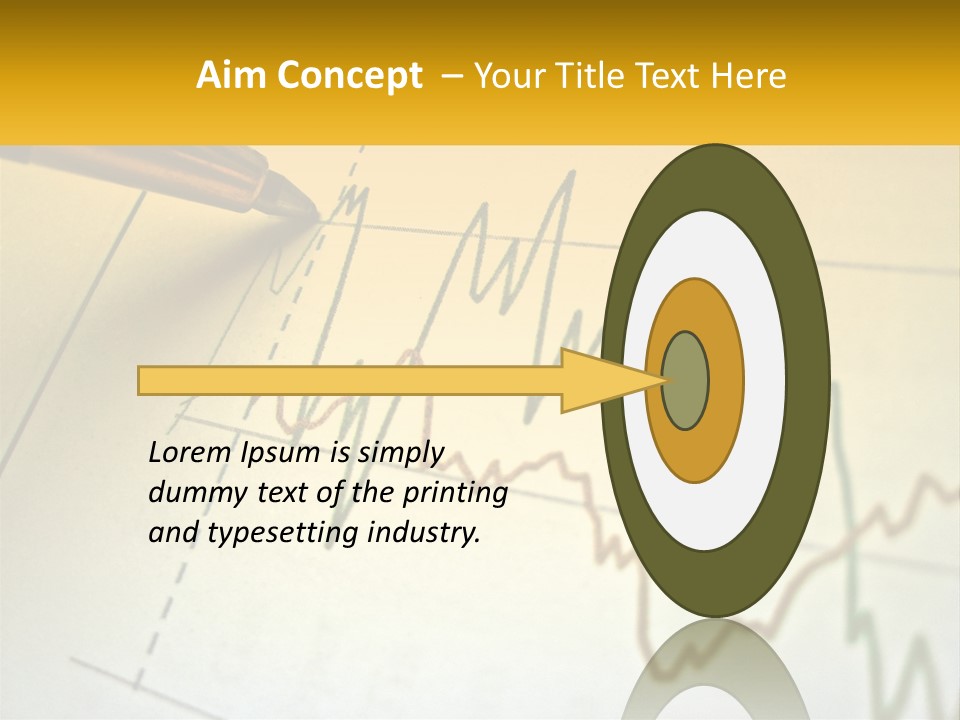 Aim Concept – Your Title Text Here

Lorem Ipsum is simply dummy text of the printing and typesetting industry.